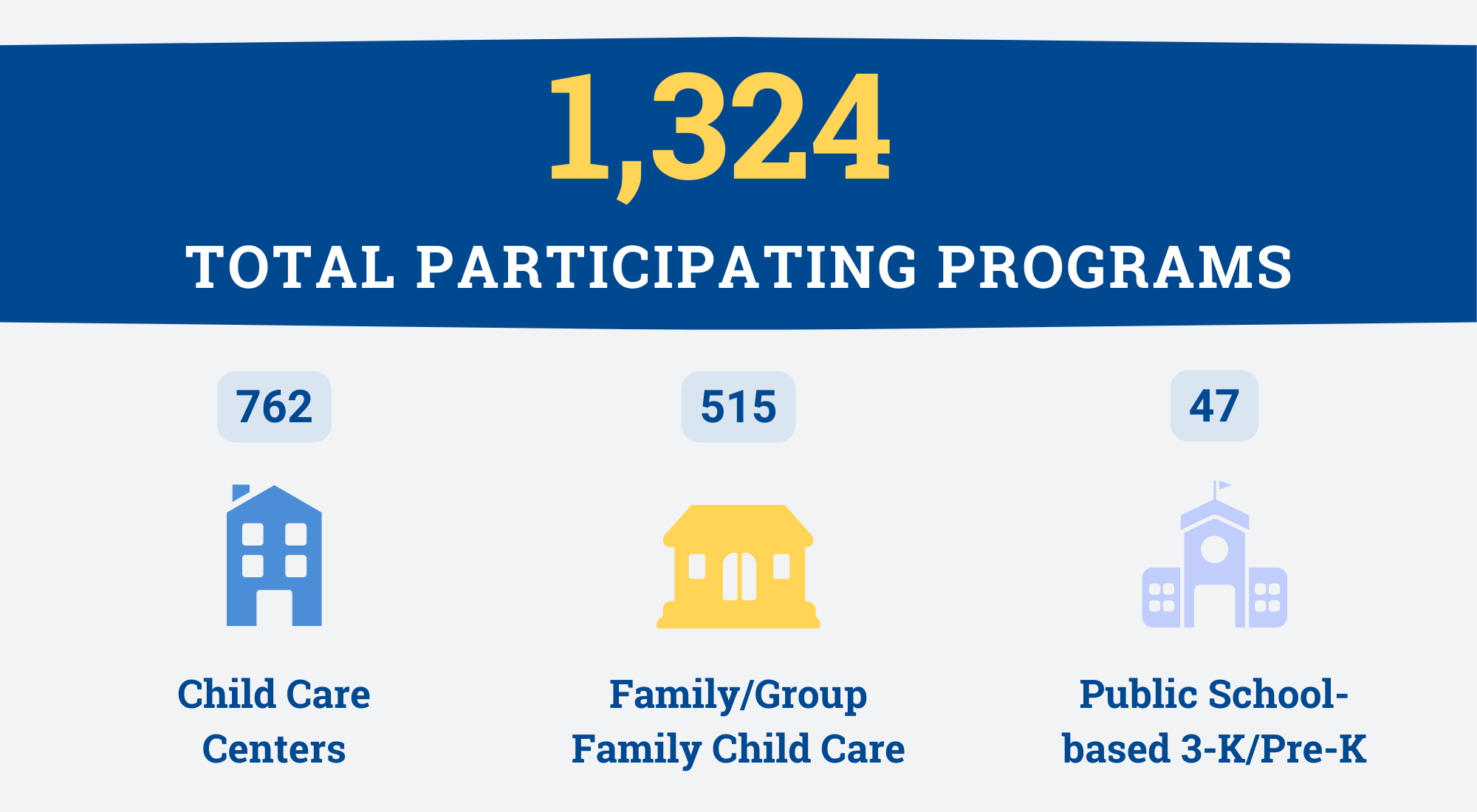 1,324

TOTAL PARTICIPATING PROGRAMS

762

Child Care Centers

515

Family/Group Family Child Care

47

Public School-based 3-K/Pre-K